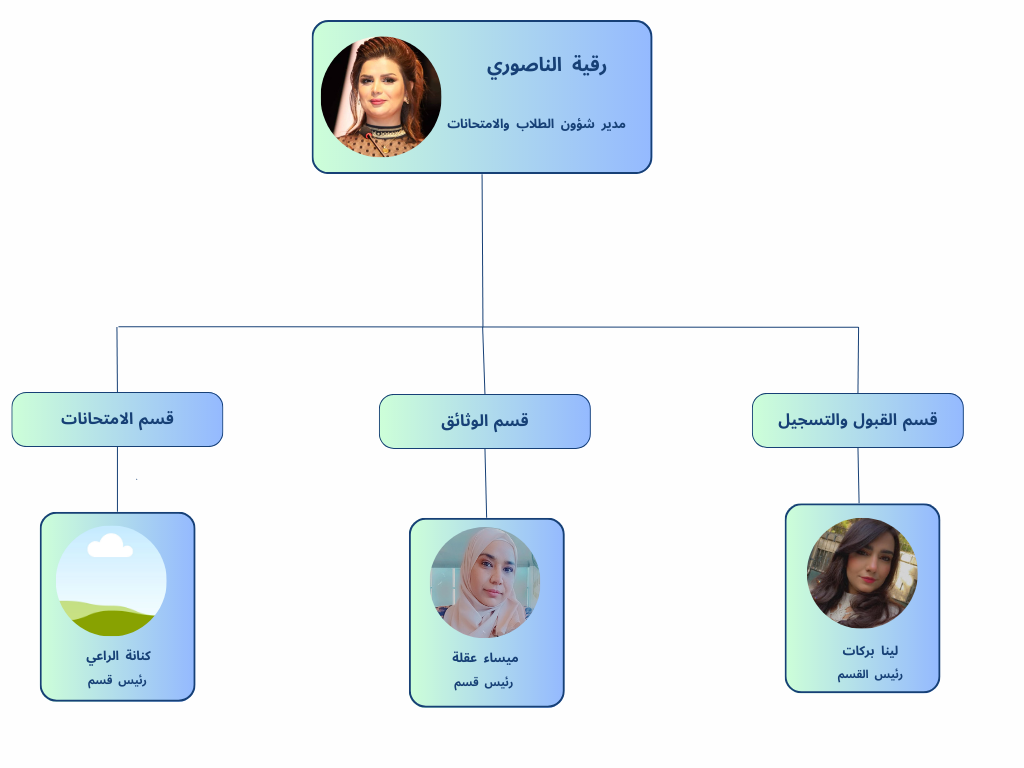 رقية الناصوري
مدير شؤون الطلاب والامتحانات

قسم القبول والتسجيل

قسم الوثائق

قسم الامتحانات

لينا بركات
رئيس القسم

ميساء عقلة
رئيس قسم

كنانة الراعي
رئيس قسم